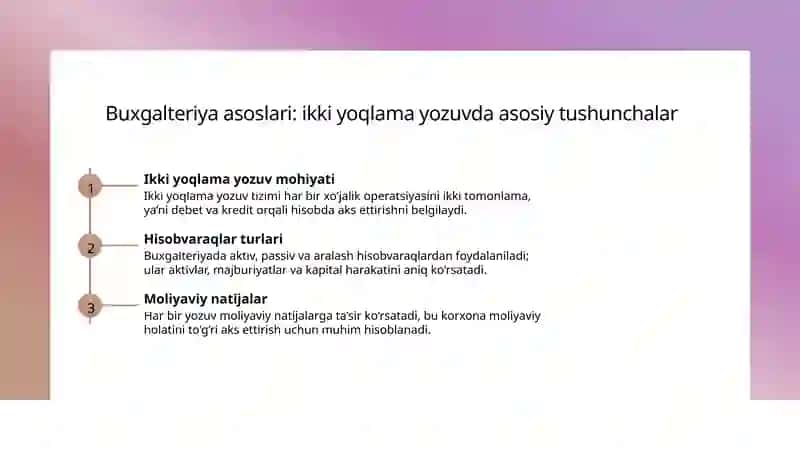 Buxgalteriya asoslari: ikki yoqlama yozuvda asosiy tushunchalar

1

Ikki yoqlama yozuv mohiyati

Ikki yoqlama yozuv tizimi har bir xo'jalik operatsiyasini ikki tomonlama, ya'ni debet va kredit orqali hisobda aks ettirishni belgilaydi.

2

Hisobvaraqlar turlari

Buxgalteriyada aktiv, passiv va aralash hisobvaraqlardan foydalaniladi; ular aktivlar, majburiyatlar va kapital harakatini aniq ko'rsatadi.

3

Moliyaviy natijalar

Har bir yozuv moliyaviy natijalarga ta'sir ko'rsatadi, bu korxona moliyaviy holatini to'g'ri aks ettirish uchun muhim hisoblanadi.